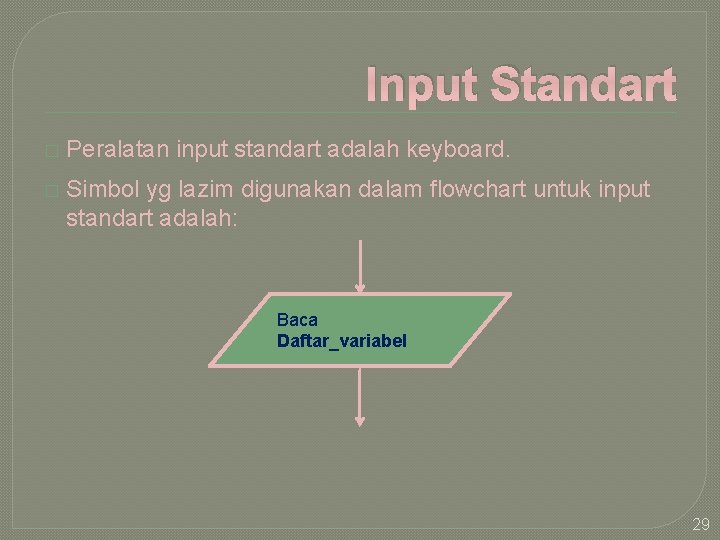 Input Standart

Peralatan input standart adalah keyboard.

Simbol yg lazim digunakan dalam flowchart untuk input standart adalah:

Baca
Daftar_variabel

29